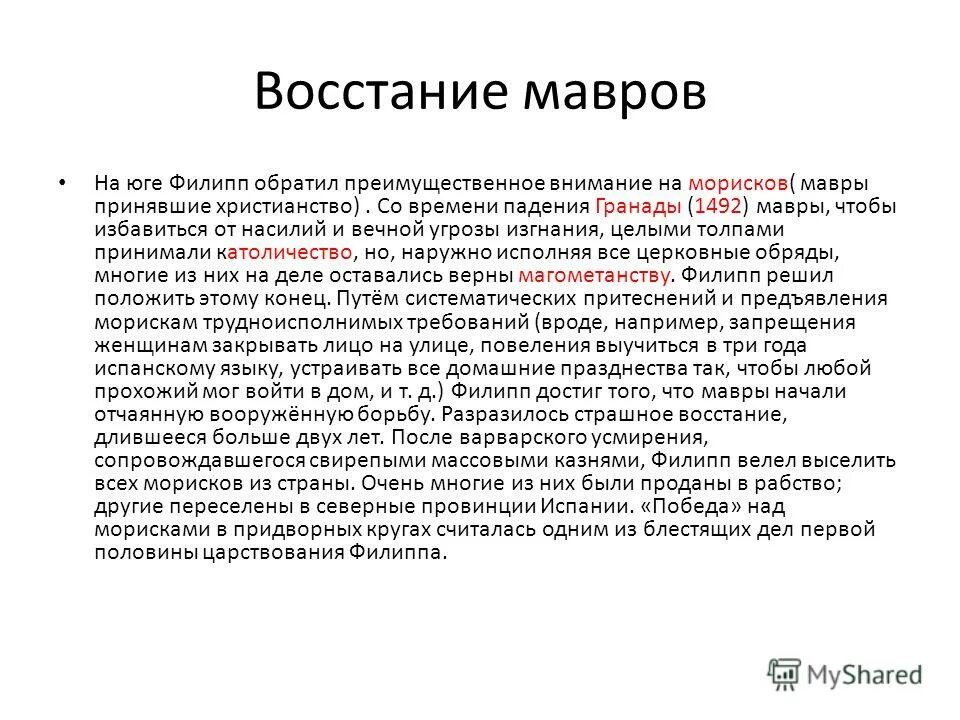 Восстание мавров

• На юге Филипп обратил преимущественное внимание на морисков( мавры принявшие христианство) . Со времени падения Гранады (1492) мавры, чтобы избавиться от насилий и вечной угрозы изгнания, целыми толпами принимали католичество, но, наружно исполняя все церковные обряды, многие из них на деле оставались верны магометанству. Филипп решил положить этому конец. Путём систематических притеснений и предъявления морискам трудноисполнимых требований (вроде, например, запрещения женщинам закрывать лицо на улице, повеления выучиться в три года испанскому языку, устраивать все домашние празднества так, чтобы любой прохожий мог войти в дом, и т. д.) Филипп достиг того, что мавры начали отчаянную вооружённую борьбу. Разразилось страшное восстание, длившееся больше двух лет. После варварского усмирения, сопровождавшегося свирепыми массовыми казнями, Филипп велел выселить всех морисков из страны. Очень многие из них были проданы в рабство; другие переселены в северные провинции Испании. «Победа» над морисками в придворных кругах считалась одним из блестящих дел первой половины царствования Филиппа.

MyShared